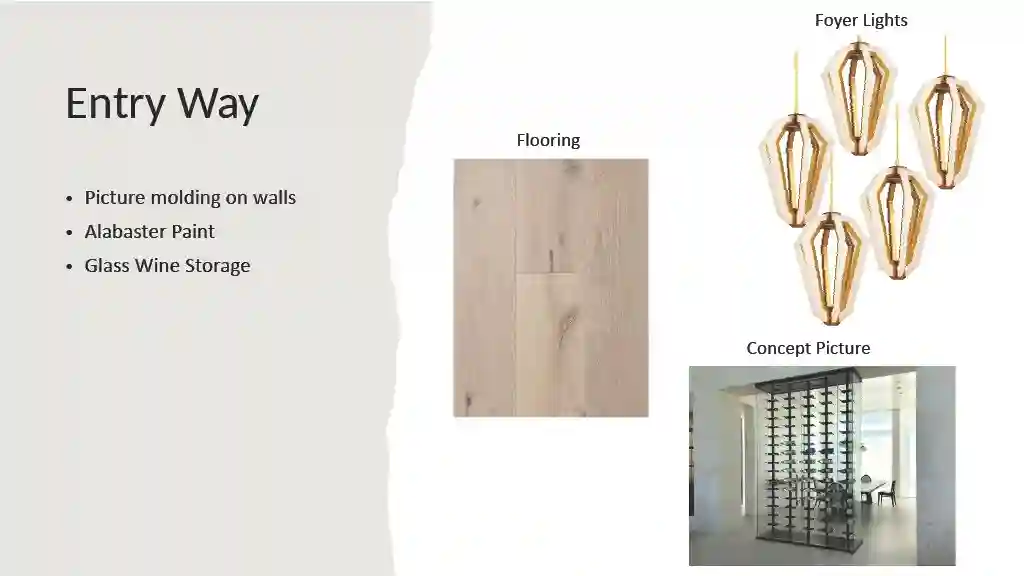 Entry Way

• Picture molding on walls
• Alabaster Paint
• Glass Wine Storage

Flooring

Foyer Lights

Concept Picture